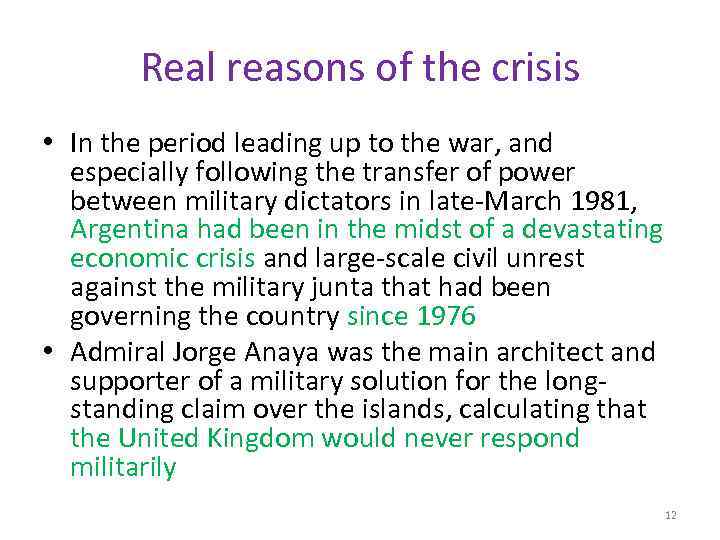 Real reasons of the crisis

• In the period leading up to the war, and especially following the transfer of power between military dictators in late-March 1981, Argentina had been in the midst of a devastating economic crisis and large-scale civil unrest against the military junta that had been governing the country since 1976

• Admiral Jorge Anaya was the main architect and supporter of a military solution for the long-standing claim over the islands, calculating that the United Kingdom would never respond militarily

12